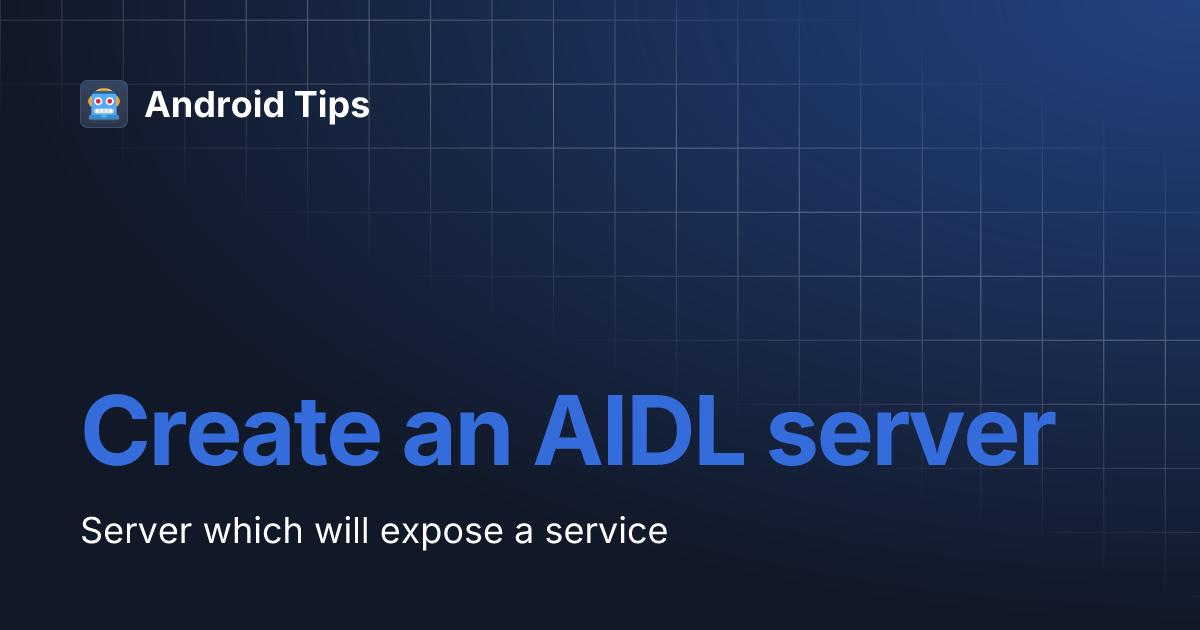 Android Tips

Create an AIDL server

Server which will expose a service